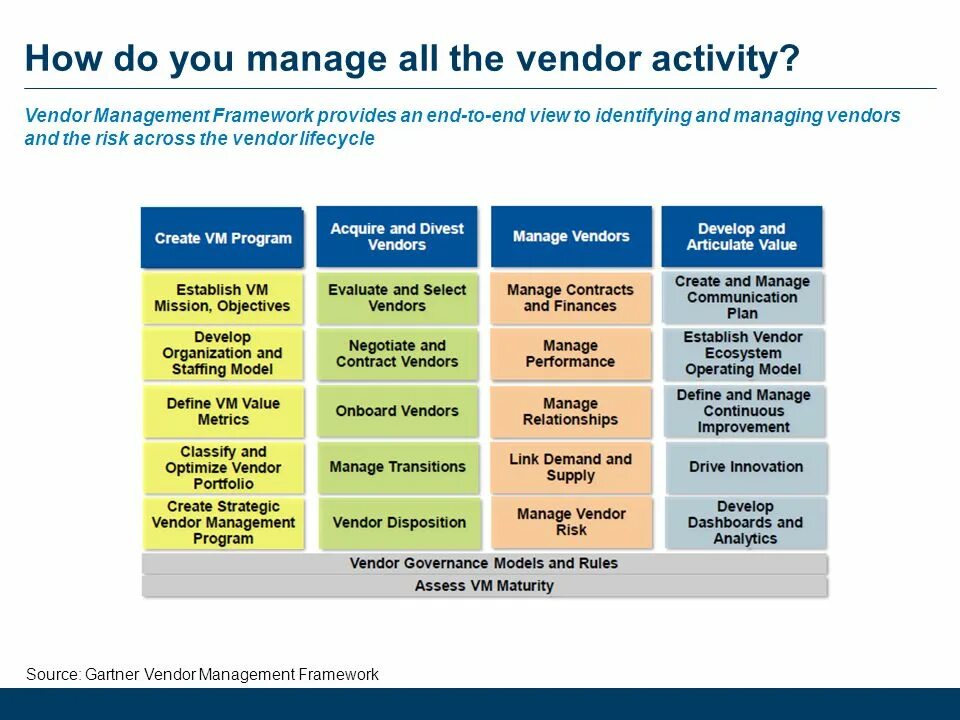 How do you manage all the vendor activity?

Vendor Management Framework provides an end-to-end view to identifying and managing vendors and the risk across the vendor lifecycle

| Create VM Program | Acquire and Divest Vendors | Manage Vendors | Develop and Articulate Value |
|---|---|---|---|
| Establish VM Mission, Objectives | Evaluate and Select Vendors | Manage Contracts and Finances | Create and Manage Communication Plan |
| Develop Organization and Staffing Model | Negotiate and Contract Vendors | Manage Performance | Establish Vendor Ecosystem Operating Model |
| Define VM Value Metrics | Onboard Vendors | Manage Relationships | Define and Manage Continuous Improvement |
| Classify and Optimize Vendor Portfolio | Manage Transitions | Link Demand and Supply | Drive Innovation |
| Create Strategic Vendor Management Program | Vendor Disposition | Manage Vendor Risk | Develop Dashboards and Analytics |

Vendor Governance Models and Rules

Assess VM Maturity

Source: Gartner Vendor Management Framework